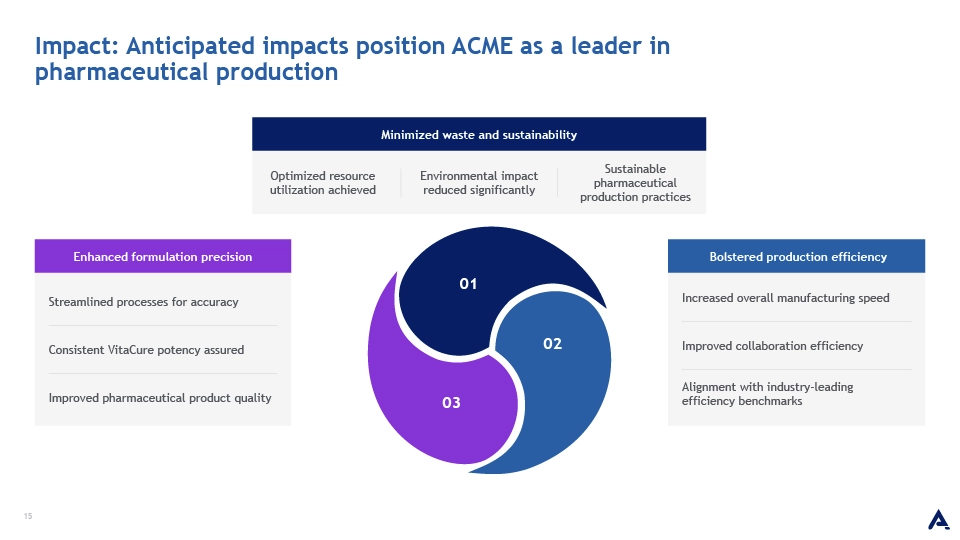 Impact: Anticipated impacts position ACME as a leader in pharmaceutical production

Minimized waste and sustainability

Optimized resource utilization achieved

Environmental impact reduced significantly

Sustainable pharmaceutical production practices

Enhanced formulation precision

Streamlined processes for accuracy

Consistent VitaCure potency assured

Improved pharmaceutical product quality

01

02

03

Bolstered production efficiency

Increased overall manufacturing speed

Improved collaboration efficiency

Alignment with industry-leading efficiency benchmarks

15